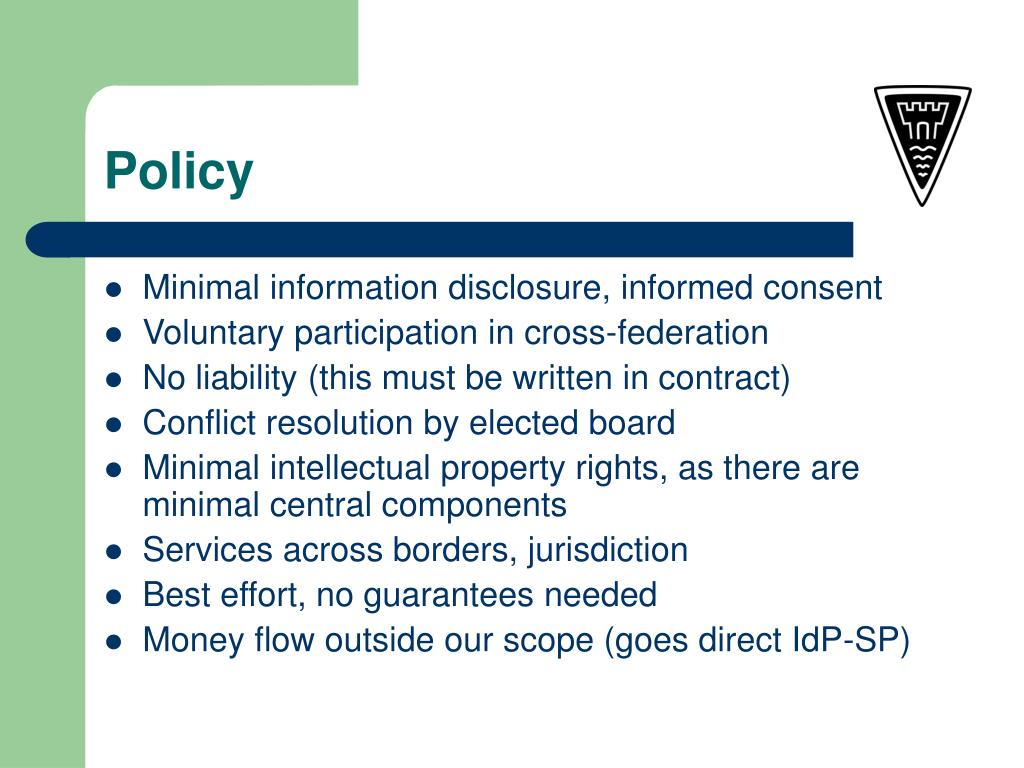 Policy

- Minimal information disclosure, informed consent
- Voluntary participation in cross-federation
- No liability (this must be written in contract)
- Conflict resolution by elected board
- Minimal intellectual property rights, as there are minimal central components
- Services across borders, jurisdiction
- Best effort, no guarantees needed
- Money flow outside our scope (goes direct IdP-SP)